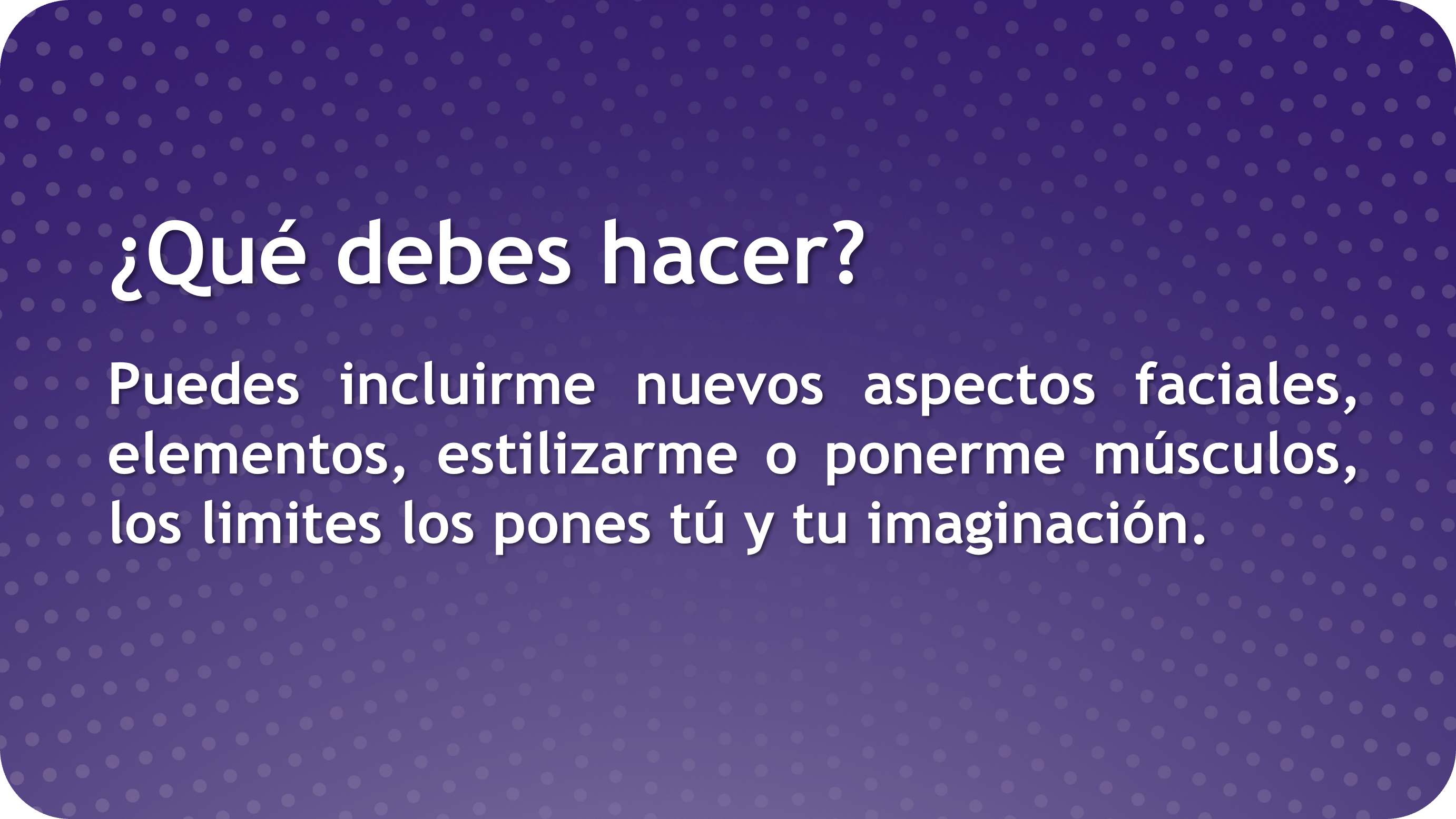 ¿Qué debes hacer?

Puedes incluirme nuevos aspectos faciales, elementos, estilizarme o ponerme músculos, los limites los pones tú y tu imaginación.